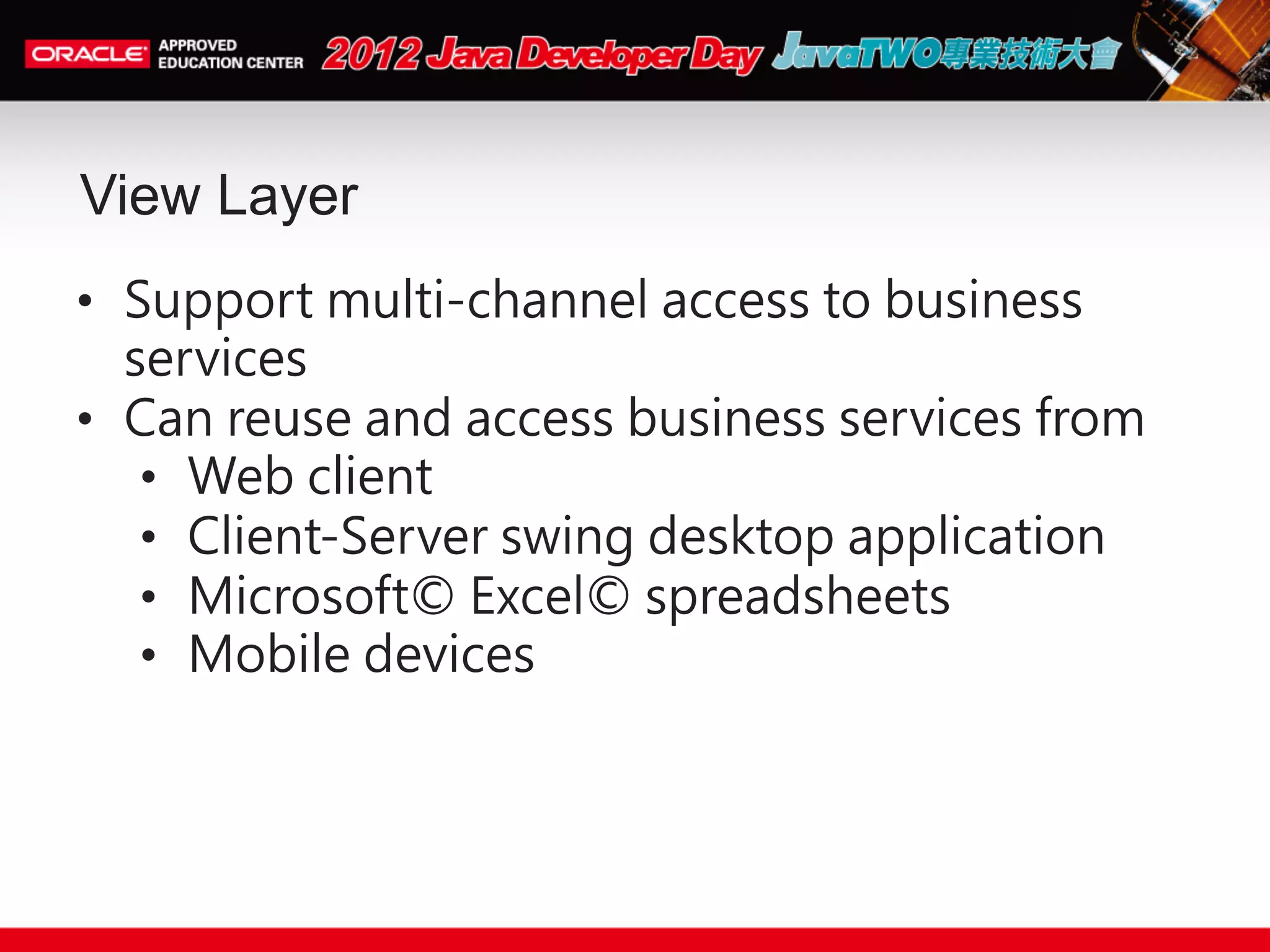 ORACLE APPROVED EDUCATION CENTER 2012 Java Developer Day JavaTWO專業技術大會

View Layer

• Support multi-channel access to business services
• Can reuse and access business services from
  • Web client
  • Client-Server swing desktop application
  • Microsoft© Excel© spreadsheets
  • Mobile devices